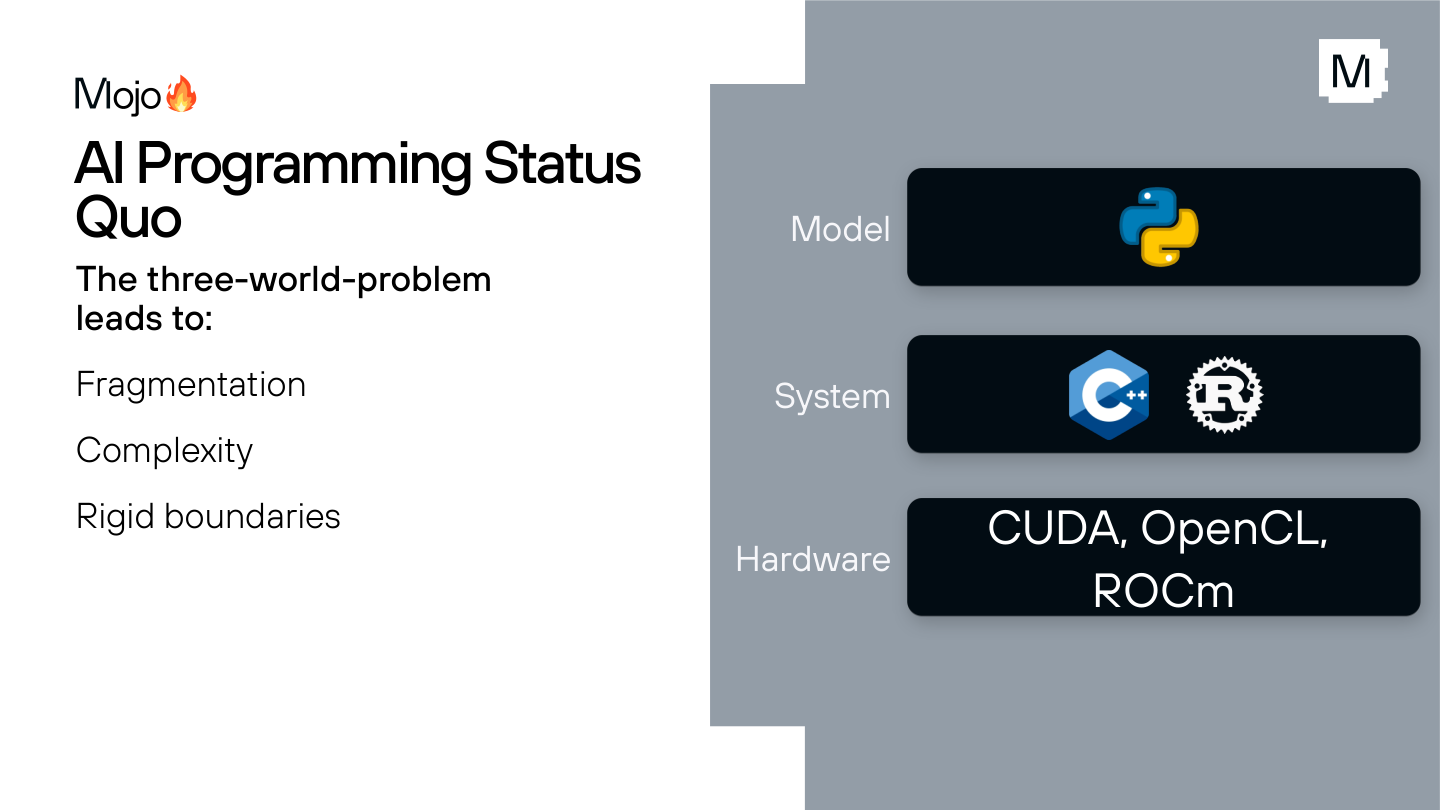 Mojo🔥

AI Programming Status Quo

The three-world-problem leads to:

Fragmentation

Complexity

Rigid boundaries

M

Model

System

C++

R

Hardware

CUDA, OpenCL, ROCm